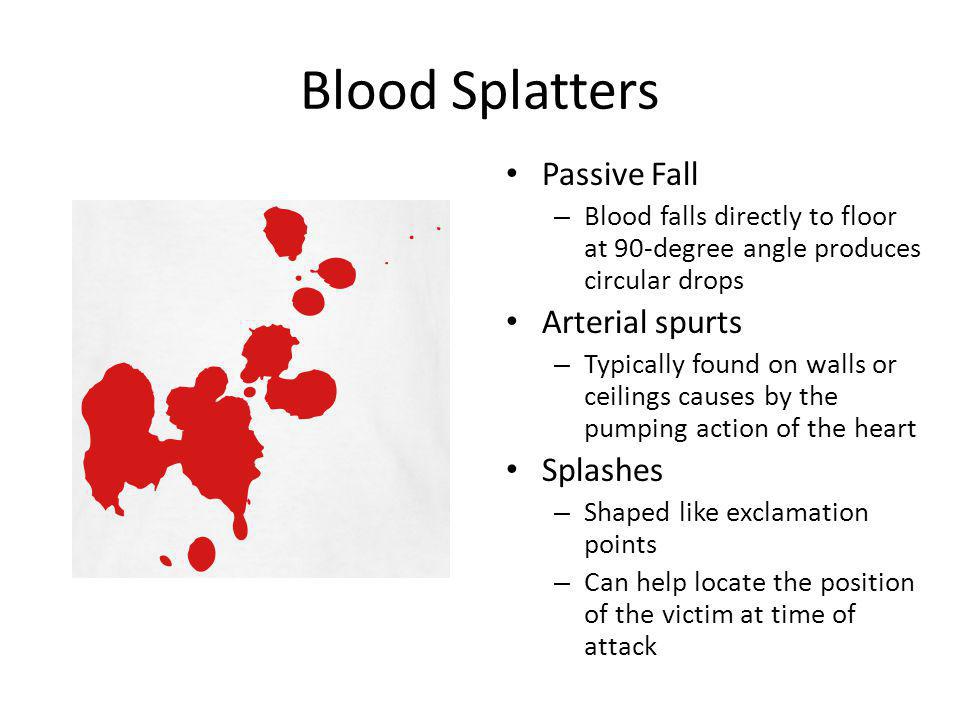 Blood Splatters

• Passive Fall
– Blood falls directly to floor at 90-degree angle produces circular drops
• Arterial spurts
– Typically found on walls or ceilings causes by the pumping action of the heart
• Splashes
– Shaped like exclamation points
– Can help locate the position of the victim at time of attack